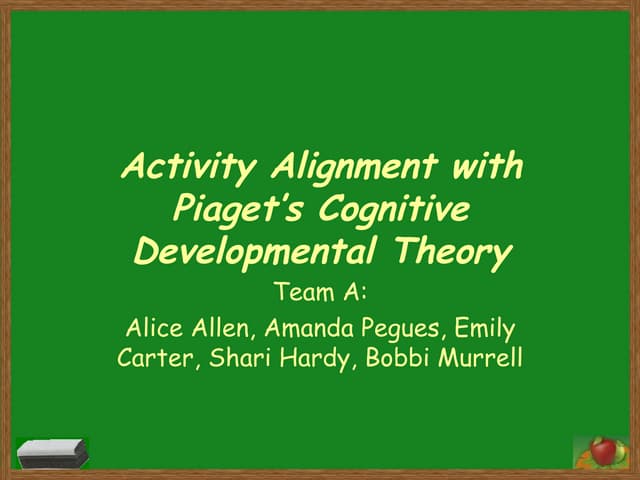 Activity Alignment with Piaget's Cognitive Developmental Theory

Team A:

Alice Allen, Amanda Pegues, Emily Carter, Shari Hardy, Bobbi Murrell